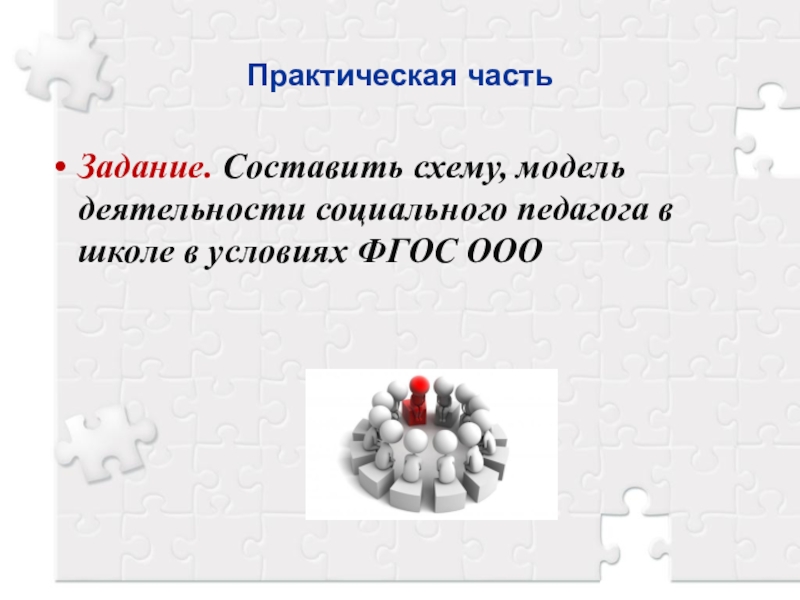 Практическая часть

• Задание. Составить схему, модель деятельности социального педагога в школе в условиях ФГОС ООО